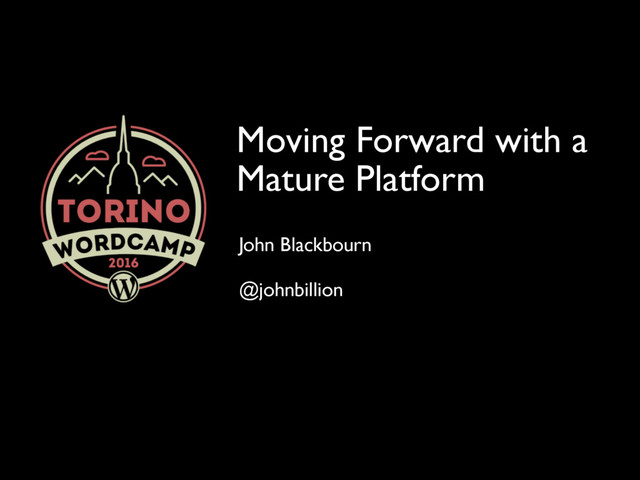 TORINO
WORDCAMP
2016

Moving Forward with a Mature Platform

John Blackbourn

@johnbillion